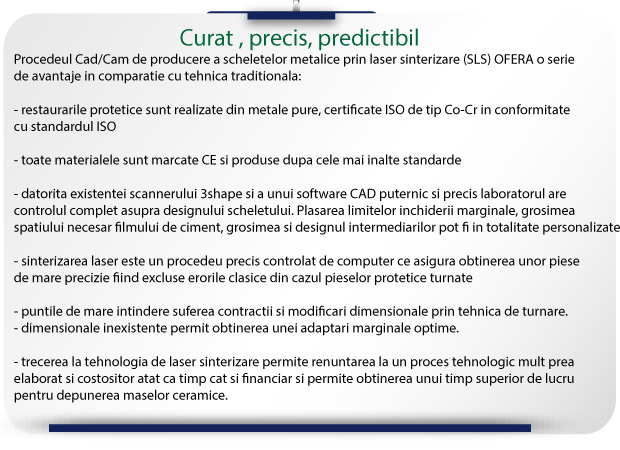 Curat , precis, predictibil

Procedeul Cad/Cam de producere a scheletelor metalice prin laser sinterizare (SLS) OFERA o serie de avantaje in comparatie cu tehnica traditionala:

- restaurarile protetice sunt realizate din metale pure, certificate ISO de tip Co-Cr in conformitate cu standardul ISO

- toate materialele sunt marcate CE si produse dupa cele mai inalte standarde

- datorita existentei scannerului 3shape si a unui software CAD puternic si precis laboratorul are controlul complet asupra designului scheletului. Plasarea limitelor inchiderii marginale, grosimea spatiului necesar filmului de ciment, grosimea si designul intermediarilor pot fi in totalitate personalizate

- sinterizarea laser este un procedeu precis controlat de computer ce asigura obtinerea unor piese de mare precizie fiind excluse erorile clasice din cazul pieselor protetice turnate

- puntile de mare intindere suferea contractii si modificari dimensionale prin tehnica de turnare.
- dimensionale inexistente permit obtinerea unei adaptari marginale optime.

- trecerea la tehnologia de laser sinterizare permite renuntarea la un proces tehnologic mult prea elaborat si costositor atat ca timp cat si financiar si permite obtinerea unui timp superior de lucru pentru depunerea maselor ceramice.